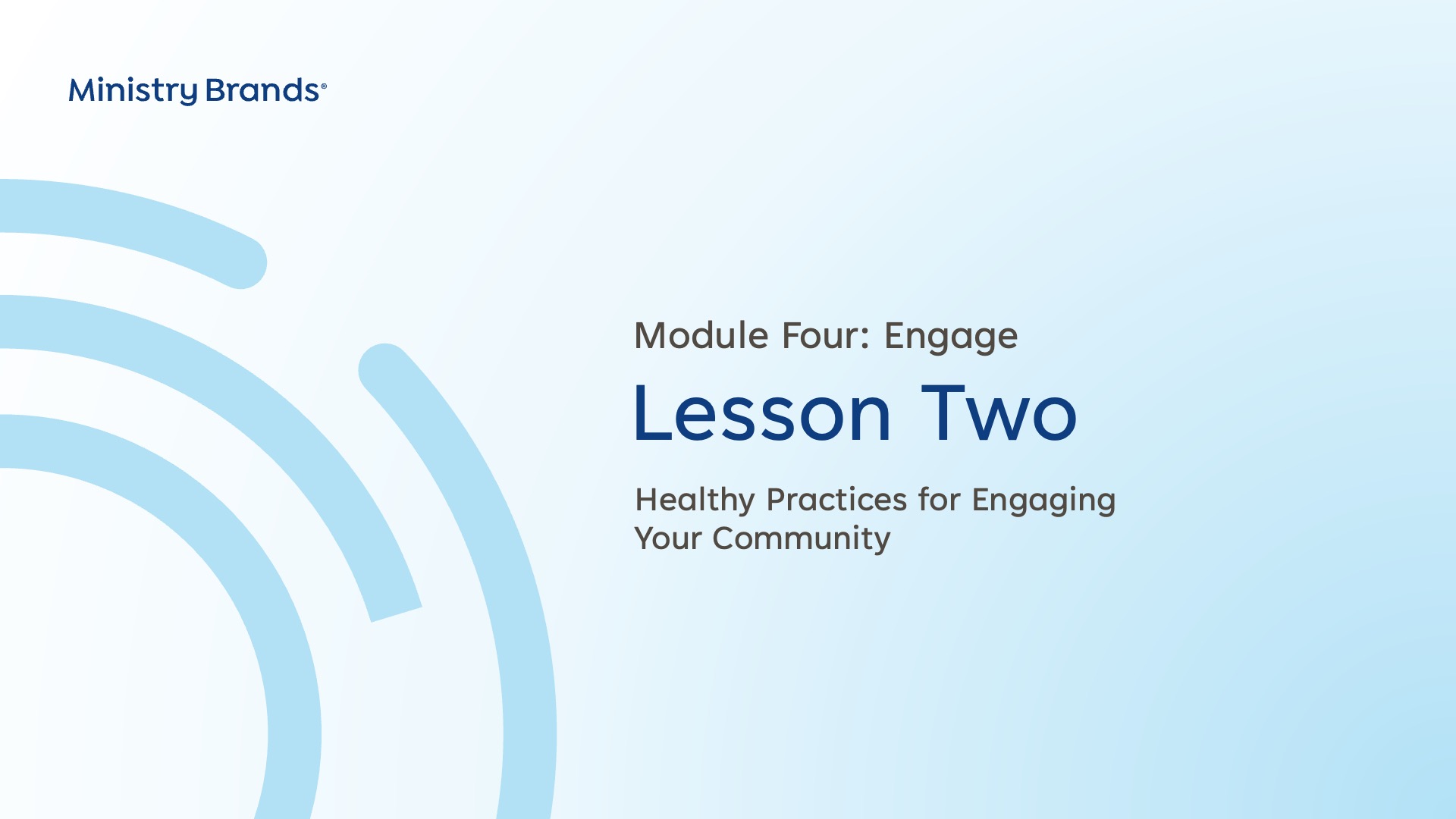 Ministry Brands®

Module Four: Engage

Lesson Two

Healthy Practices for Engaging Your Community